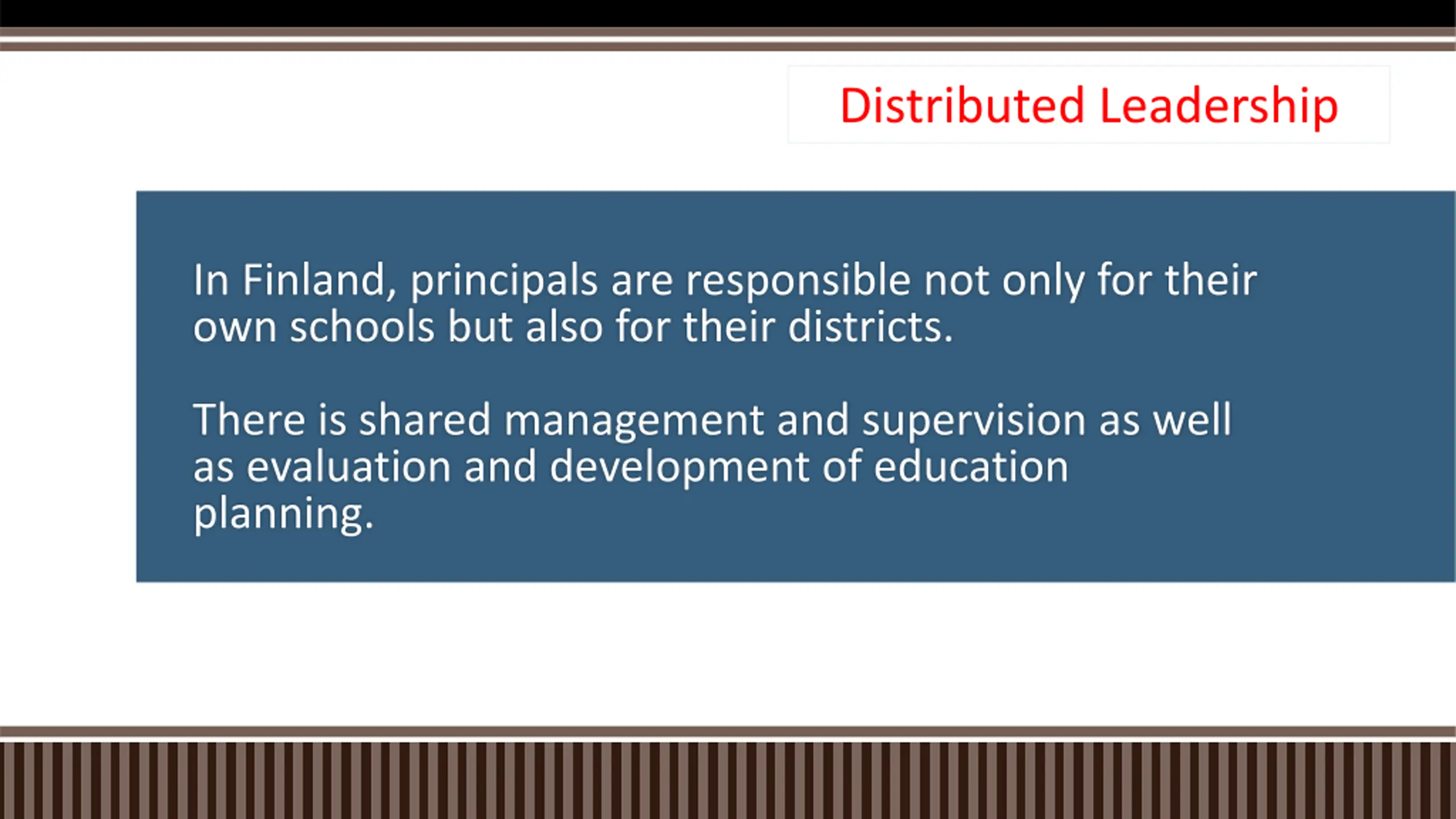 Distributed Leadership

In Finland, principals are responsible not only for their own schools but also for their districts.

There is shared management and supervision as well as evaluation and development of education planning.